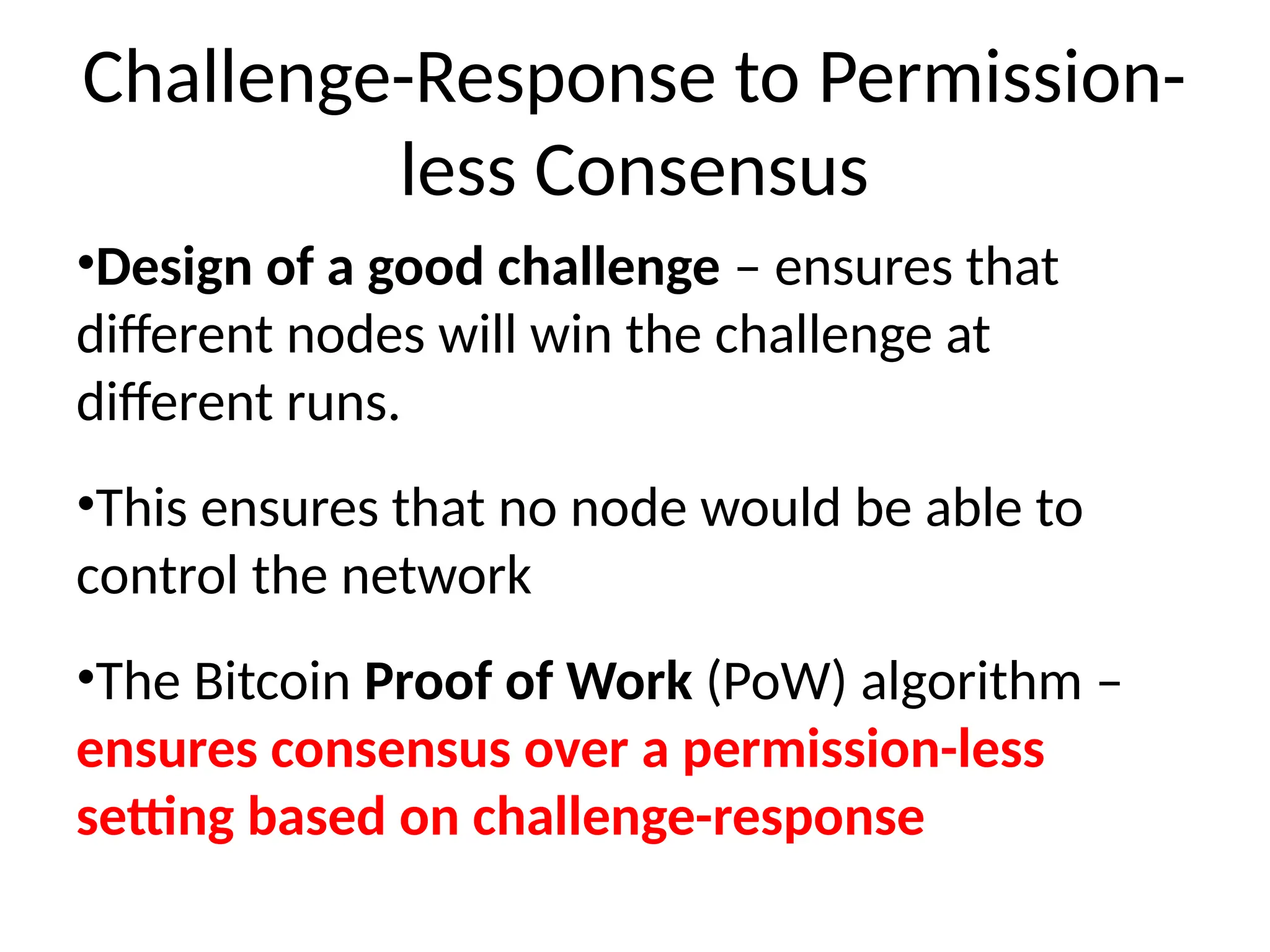 Challenge-Response to Permission-less Consensus

•Design of a good challenge – ensures that different nodes will win the challenge at different runs.

•This ensures that no node would be able to control the network

•The Bitcoin Proof of Work (PoW) algorithm – ensures consensus over a permission-less setting based on challenge-response